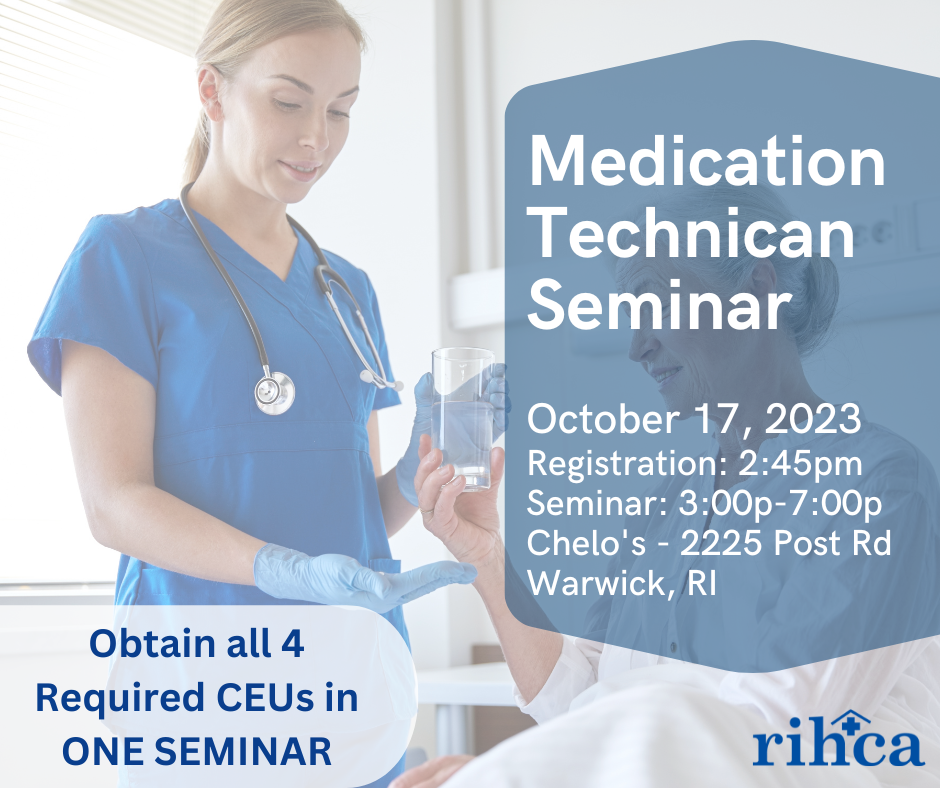 Medication Technican Seminar

October 17, 2023
Registration: 2:45pm
Seminar: 3:00p-7:00p
Chelo's - 2225 Post Rd
Warwick, RI

Obtain all 4 Required CEUs in ONE SEMINAR

rihca